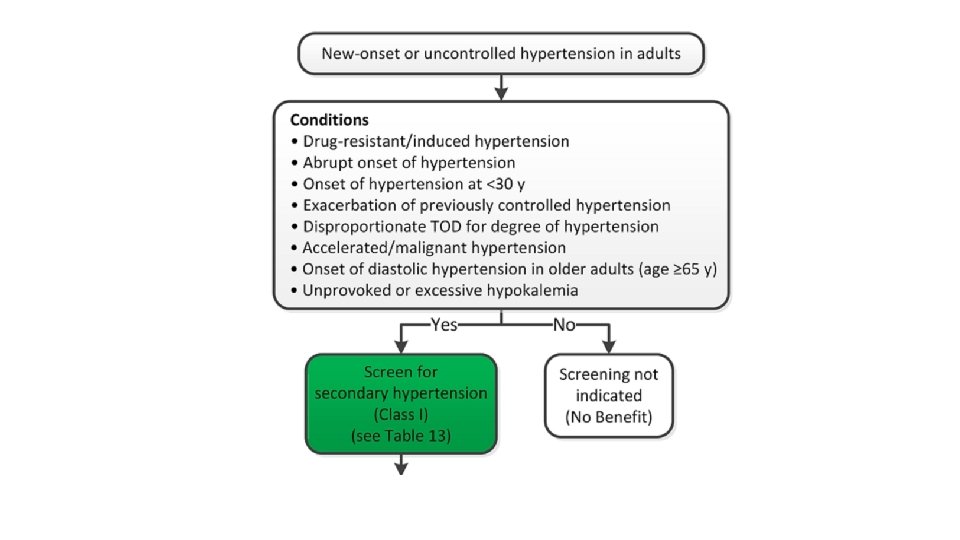 New-onset or uncontrolled hypertension in adults

Conditions
• Drug-resistant/induced hypertension
• Abrupt onset of hypertension
• Onset of hypertension at <30 y
• Exacerbation of previously controlled hypertension
• Disproportionate TOD for degree of hypertension
• Accelerated/malignant hypertension
• Onset of diastolic hypertension in older adults (age ≥65 y)
• Unprovoked or excessive hypokalemia

Yes

No

Screen for secondary hypertension (Class I) (see Table 13)

Screening not indicated (No Benefit)